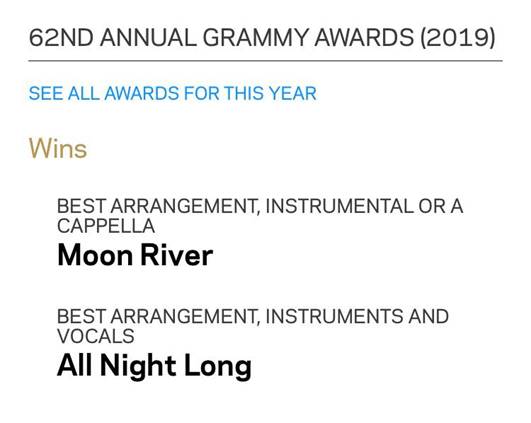 62ND ANNUAL GRAMMY AWARDS (2019)

SEE ALL AWARDS FOR THIS YEAR

Wins

BEST ARRANGEMENT, INSTRUMENTAL OR A CAPPELLA
Moon River

BEST ARRANGEMENT, INSTRUMENTS AND VOCALS
All Night Long